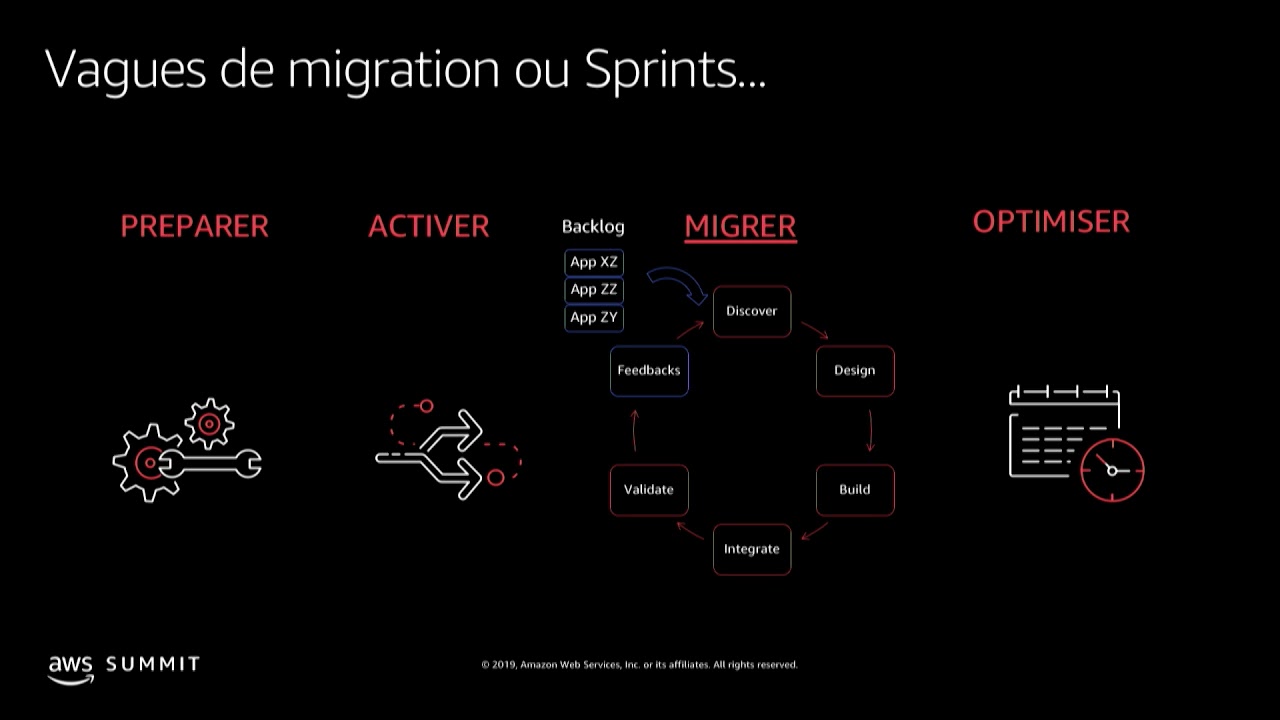 Vagues de migration ou Sprints…

PREPARER

ACTIVER

Backlog

App XZ
App ZZ
App ZY

MIGRER

Discover
Design
Build
Integrate
Validate
Feedbacks

OPTIMISER

aws SUMMIT

© 2019, Amazon Web Services, Inc. or its affiliates. All rights reserved.